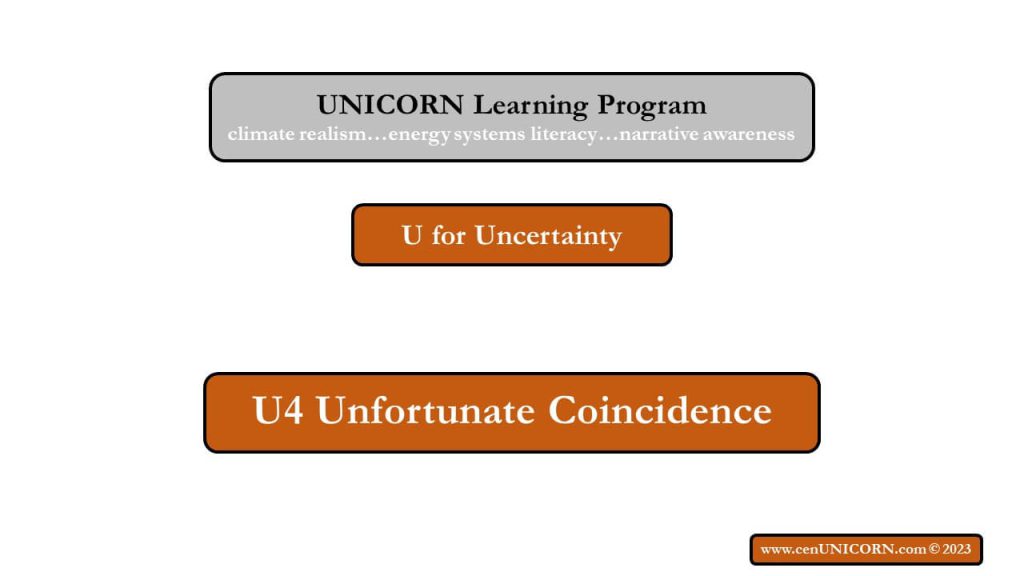 UNICORN Learning Program
climate realism…energy systems literacy…narrative awareness

U for Uncertainty

U4 Unfortunate Coincidence

www.cenUNICORN.com © 2023